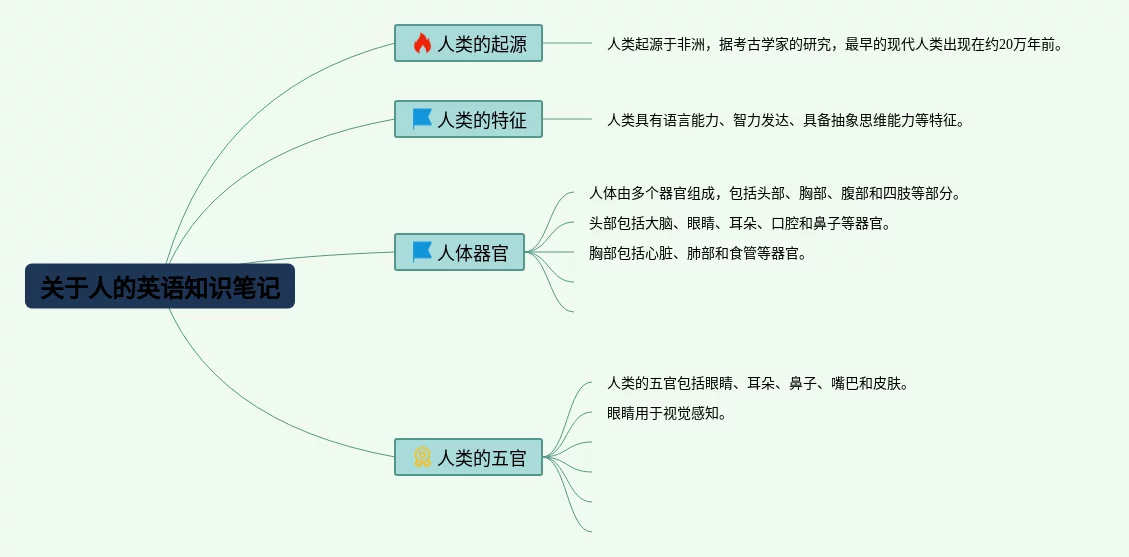 关于人的英语知识笔记

人类的起源

人类起源于非洲，据考古学家的研究，最早的现代人类出现在约20万年前。

人类的特征

人类具有语言能力、智力发达、具备抽象思维能力等特征。

人体器官

人体由多个器官组成，包括头部、胸部、腹部和四肢等部分。

头部包括大脑、眼睛、耳朵、口腔和鼻子等器官。

胸部包括心脏、肺部和食管等器官。

人类的五官

人类的五官包括眼睛、耳朵、鼻子、嘴巴和皮肤。

眼睛用于视觉感知。